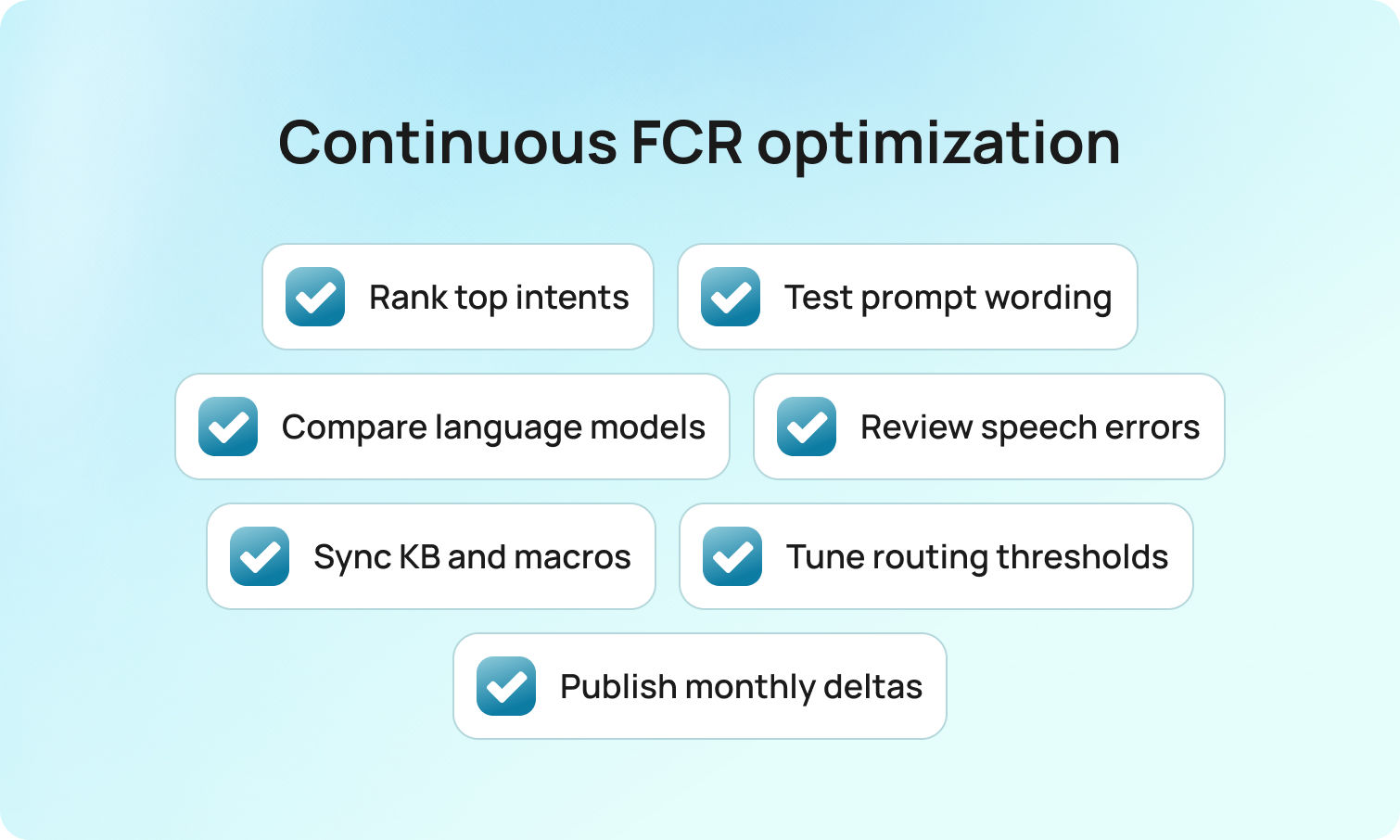 Continuous FCR optimization

Rank top intents

Test prompt wording

Compare language models

Review speech errors

Sync KB and macros

Tune routing thresholds

Publish monthly deltas